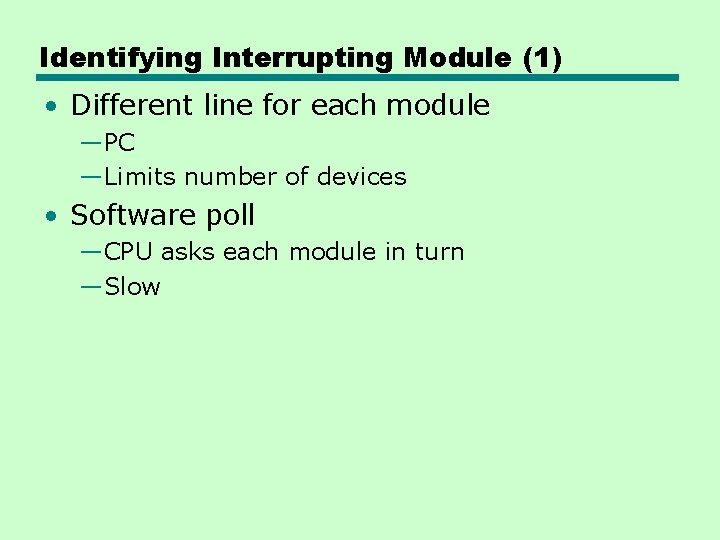 Identifying Interrupting Module (1)

• Different line for each module
—PC
—Limits number of devices

• Software poll
—CPU asks each module in turn
—Slow